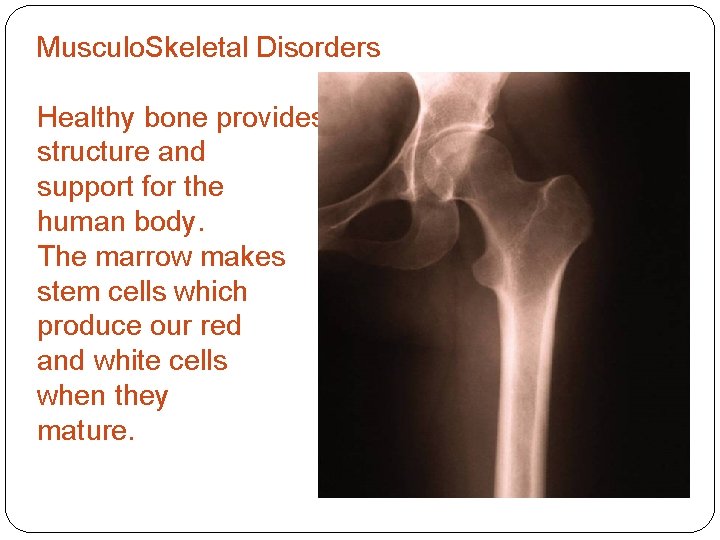 MusculoSkeletal Disorders

Healthy bone provides structure and support for the human body. The marrow makes stem cells which produce our red and white cells when they mature.